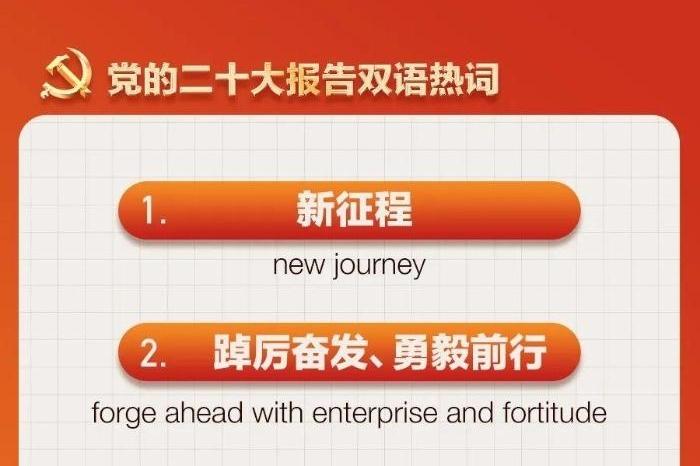 党的二十大报告双语热词

1. 新征程

new journey

2. 踔厉奋发、勇毅前行

forge ahead with enterprise and fortitude